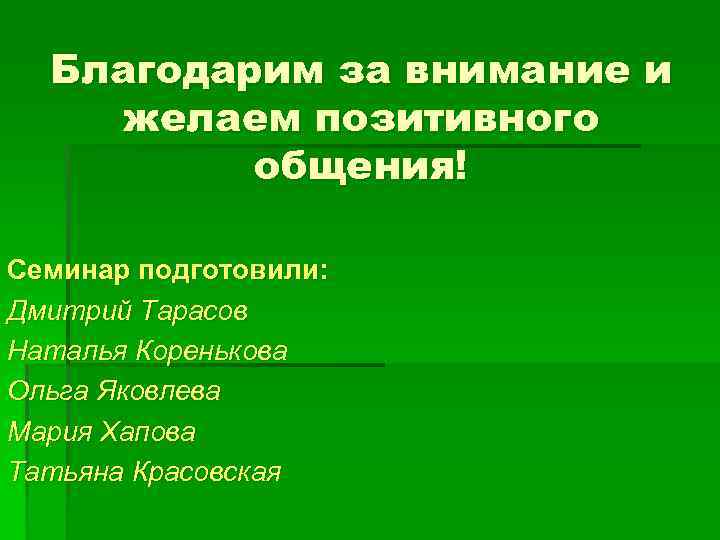 Благодарим за внимание и желаем позитивного общения!

Семинар подготовили:
Дмитрий Тарасов
Наталья Коренькова
Ольга Яковлева
Мария Хапова
Татьяна Красовская